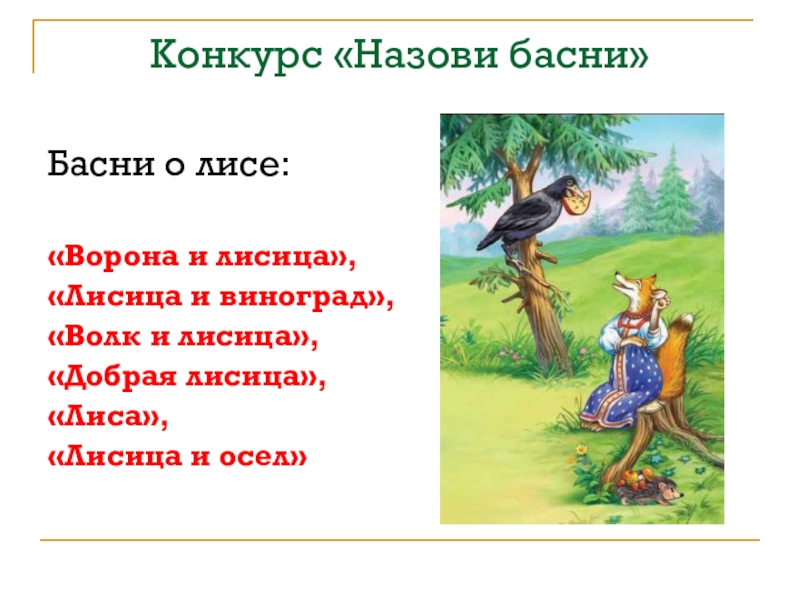 Конкурс «Назови басни»

Басни о лисе:

«Ворона и лисица»,
«Лисица и виноград»,
«Волк и лисица»,
«Добрая лисица»,
«Лиса»,
«Лисица и осел»